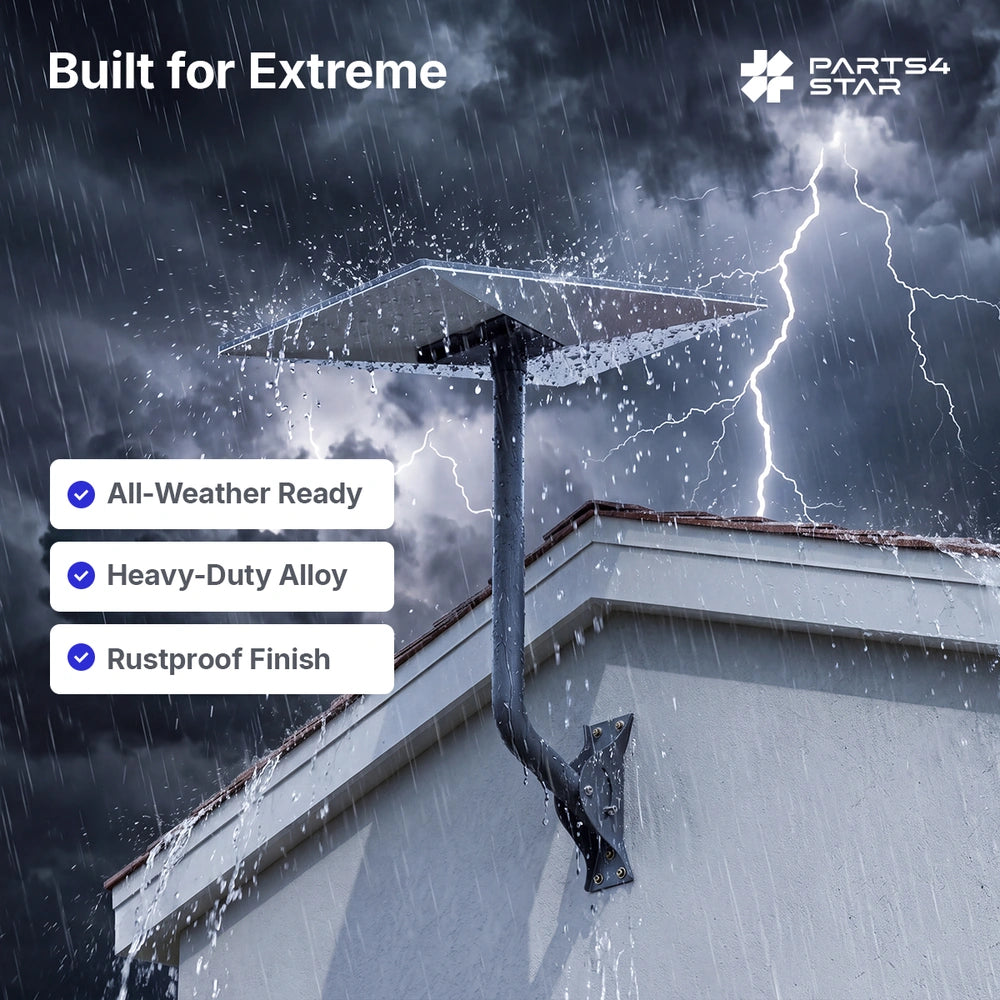 Built for Extreme

PARTS4 STAR

All-Weather Ready

Heavy-Duty Alloy

Rustproof Finish